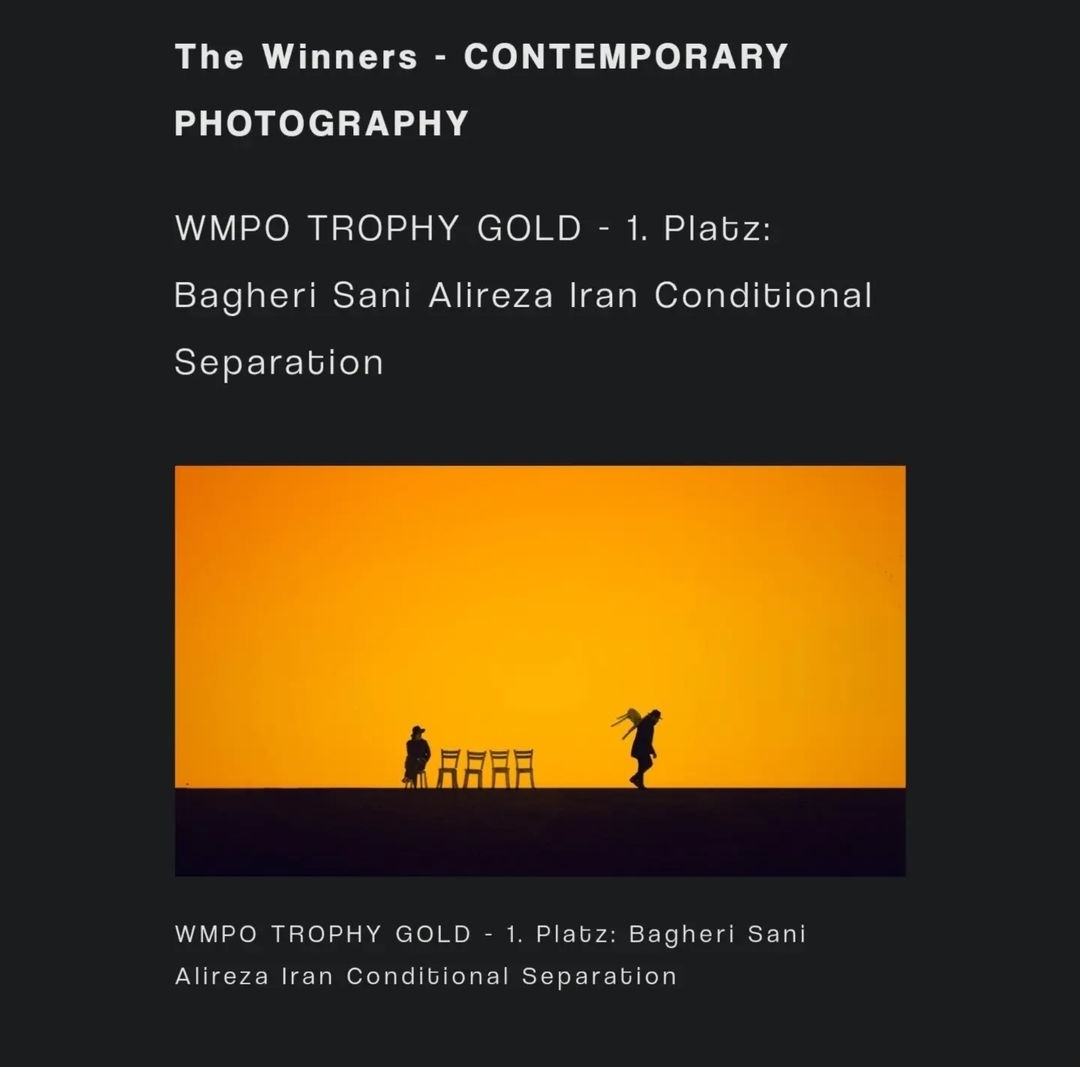 The Winners - CONTEMPORARY PHOTOGRAPHY

WMPO TROPHY GOLD - 1. Platz: Bagheri Sani Alireza Iran Conditional Separation

WMPO TROPHY GOLD - 1. Platz: Bagheri Sani Alireza Iran Conditional Separation